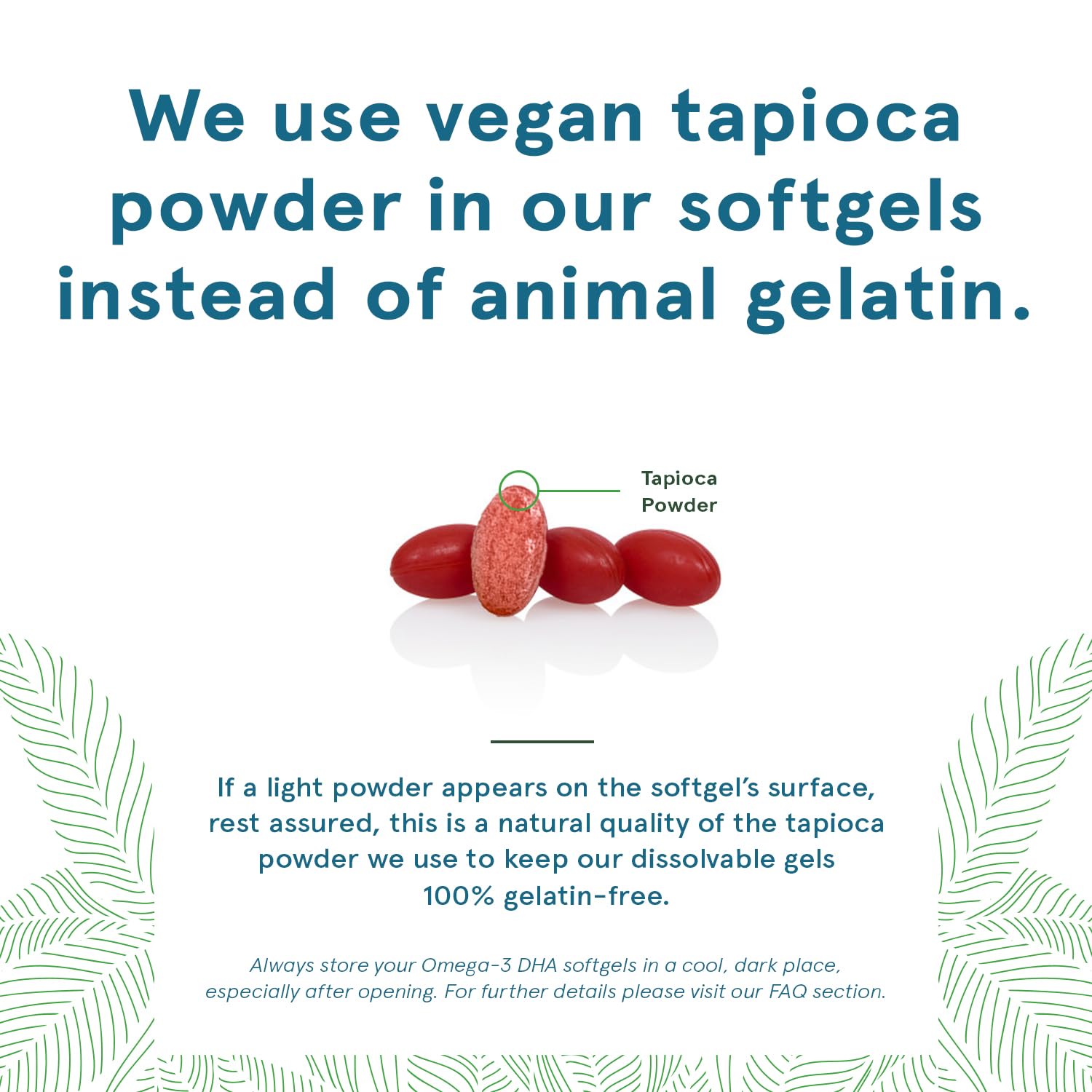 We use vegan tapioca powder in our softgels instead of animal gelatin.

Tapioca Powder

If a light powder appears on the softgel's surface, rest assured, this is a natural quality of the tapioca powder we use to keep our dissolvable gels 100% gelatin-free.

Always store your Omega-3 DHA softgels in a cool, dark place, especially after opening. For further details please visit our FAQ section.